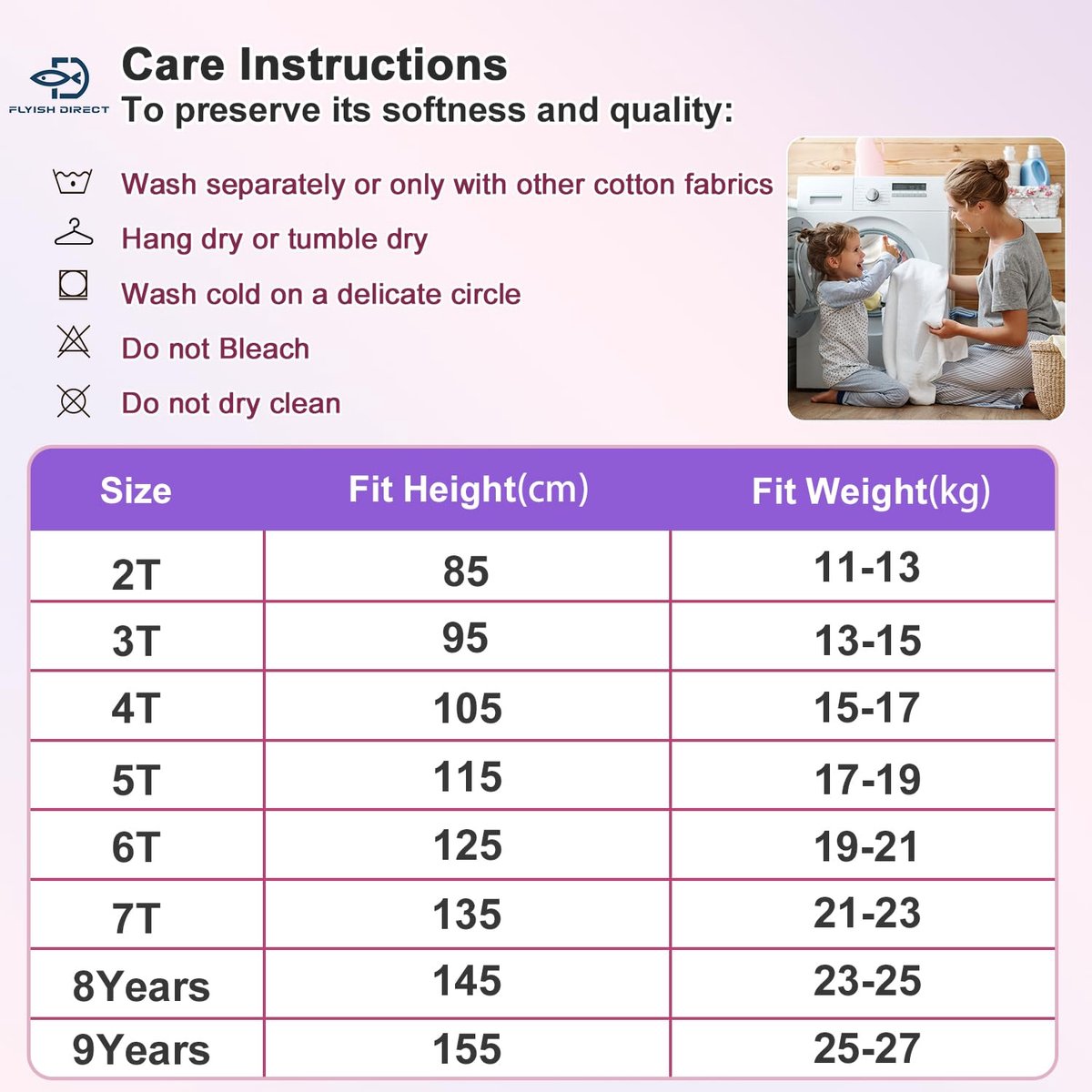 FLYISH DIRECT

Care Instructions
To preserve its softness and quality:

Wash separately or only with other cotton fabrics
Hang dry or tumble dry
Wash cold on a delicate circle
Do not Bleach
Do not dry clean

| Size | Fit Height(cm) | Fit Weight(kg) |
|---|---|---|
| 2T | 85 | 11-13 |
| 3T | 95 | 13-15 |
| 4T | 105 | 15-17 |
| 5T | 115 | 17-19 |
| 6T | 125 | 19-21 |
| 7T | 135 | 21-23 |
| 8Years | 145 | 23-25 |
| 9Years | 155 | 25-27 |